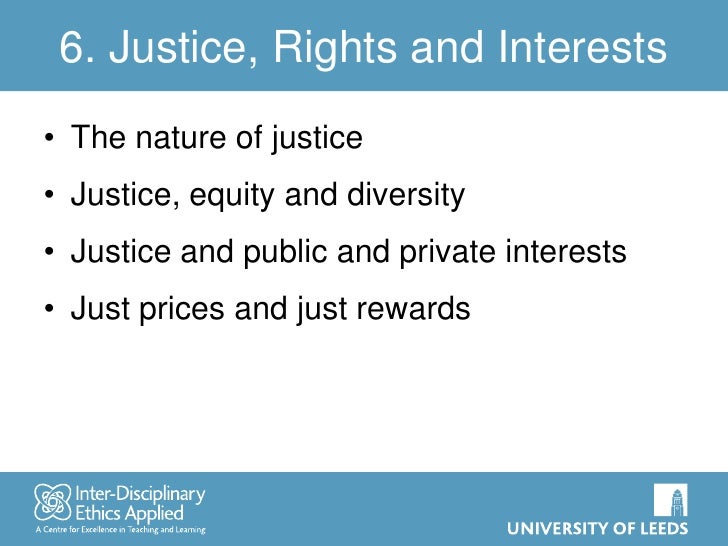 6. Justice, Rights and Interests

• The nature of justice
• Justice, equity and diversity
• Justice and public and private interests
• Just prices and just rewards

Inter-Disciplinary Ethics Applied
A Centre for Excellence in Teaching and Learning

UNIVERSITY OF LEEDS